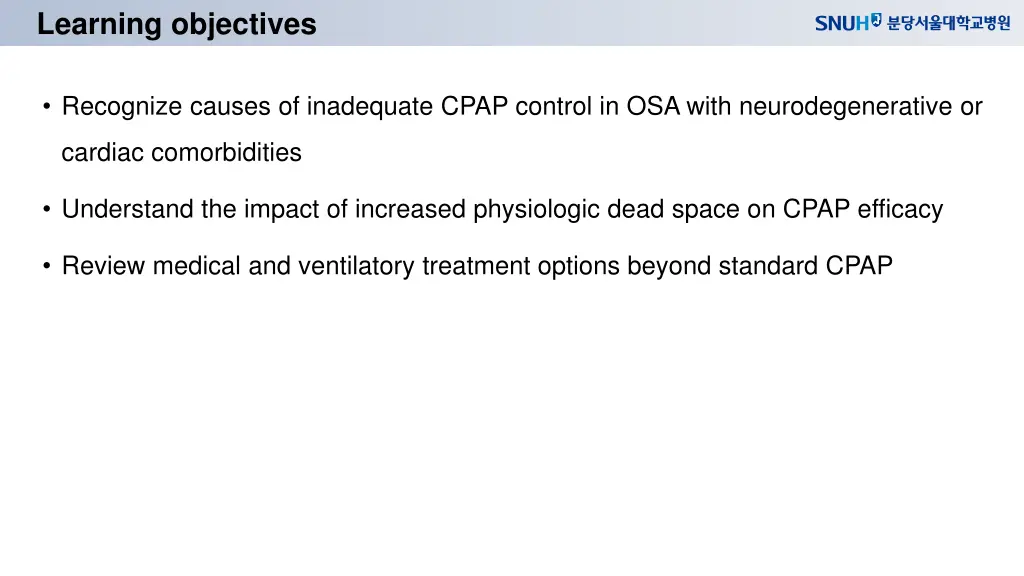 Learning objectives

SNUH 분당서울대학교병원

• Recognize causes of inadequate CPAP control in OSA with neurodegenerative or cardiac comorbidities

• Understand the impact of increased physiologic dead space on CPAP efficacy

• Review medical and ventilatory treatment options beyond standard CPAP